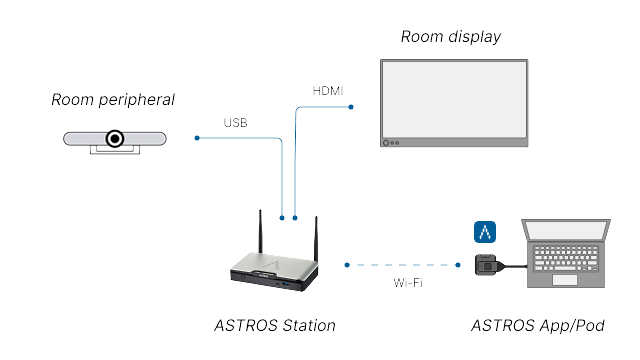 Room display

Room peripheral

HDMI

USB

Wi-Fi

ASTROS Station

ASTROS App/Pod